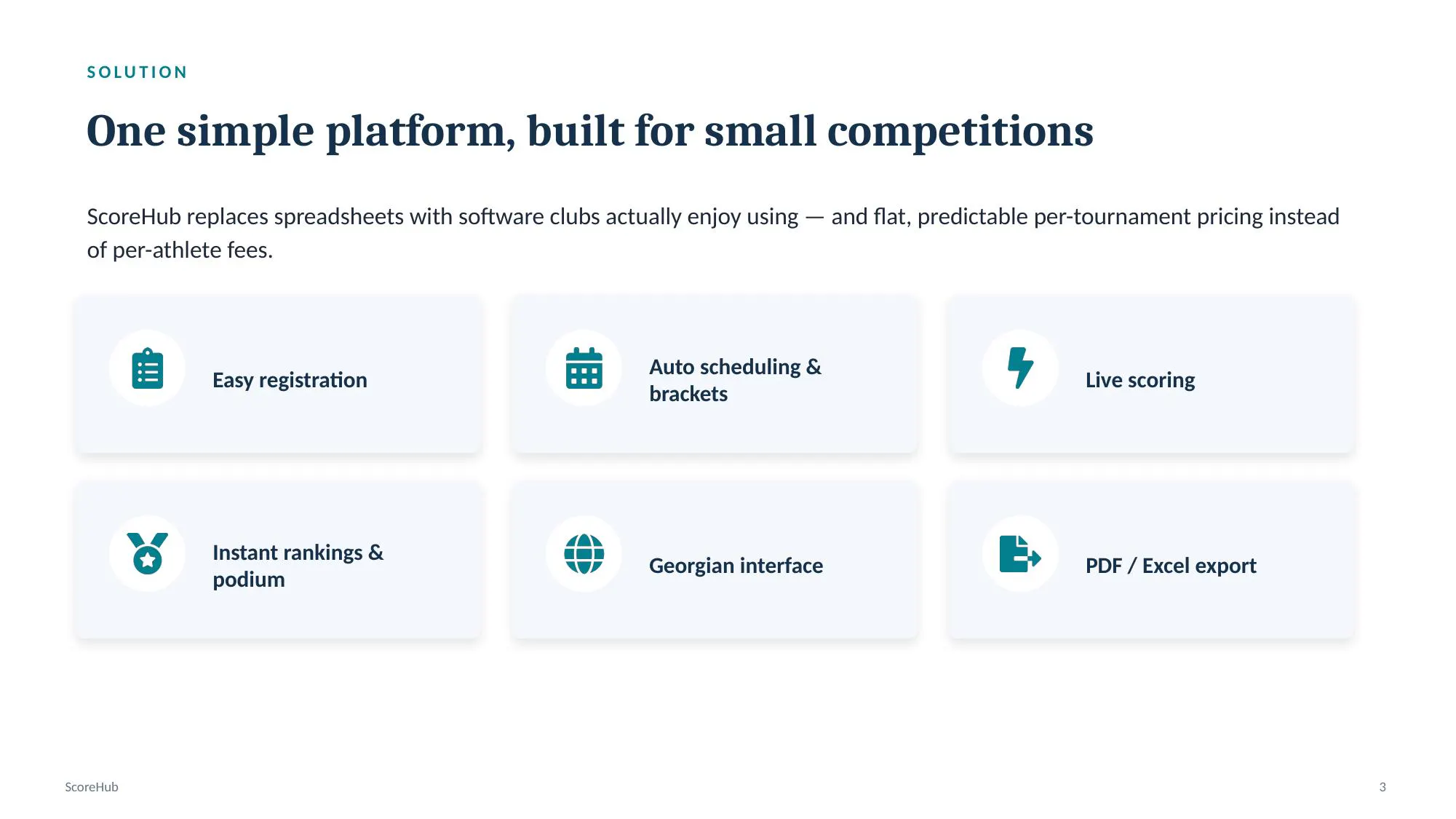 SOLUTION

One simple platform, built for small competitions

ScoreHub replaces spreadsheets with software clubs actually enjoy using — and flat, predictable per-tournament pricing instead of per-athlete fees.

Easy registration

Auto scheduling & brackets

Live scoring

Instant rankings & podium

Georgian interface

PDF / Excel export

ScoreHub

3